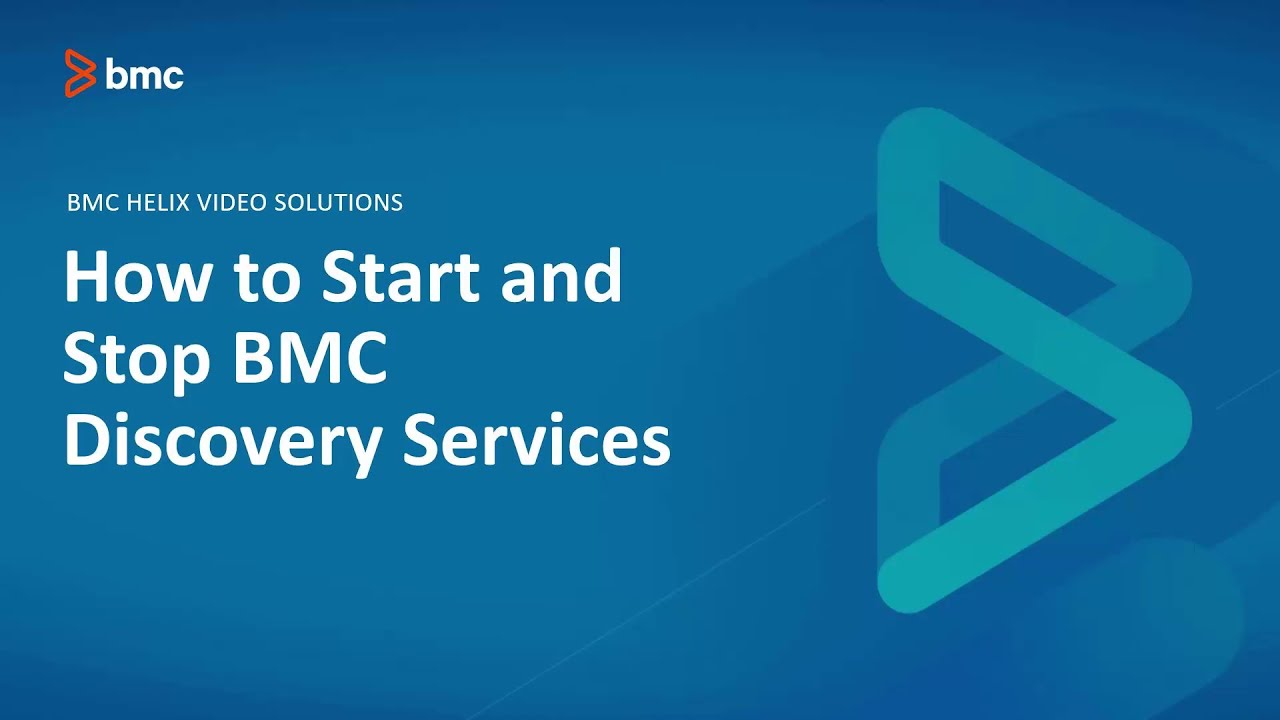 bmc

BMC HELIX VIDEO SOLUTIONS

How to Start and Stop BMC Discovery Services